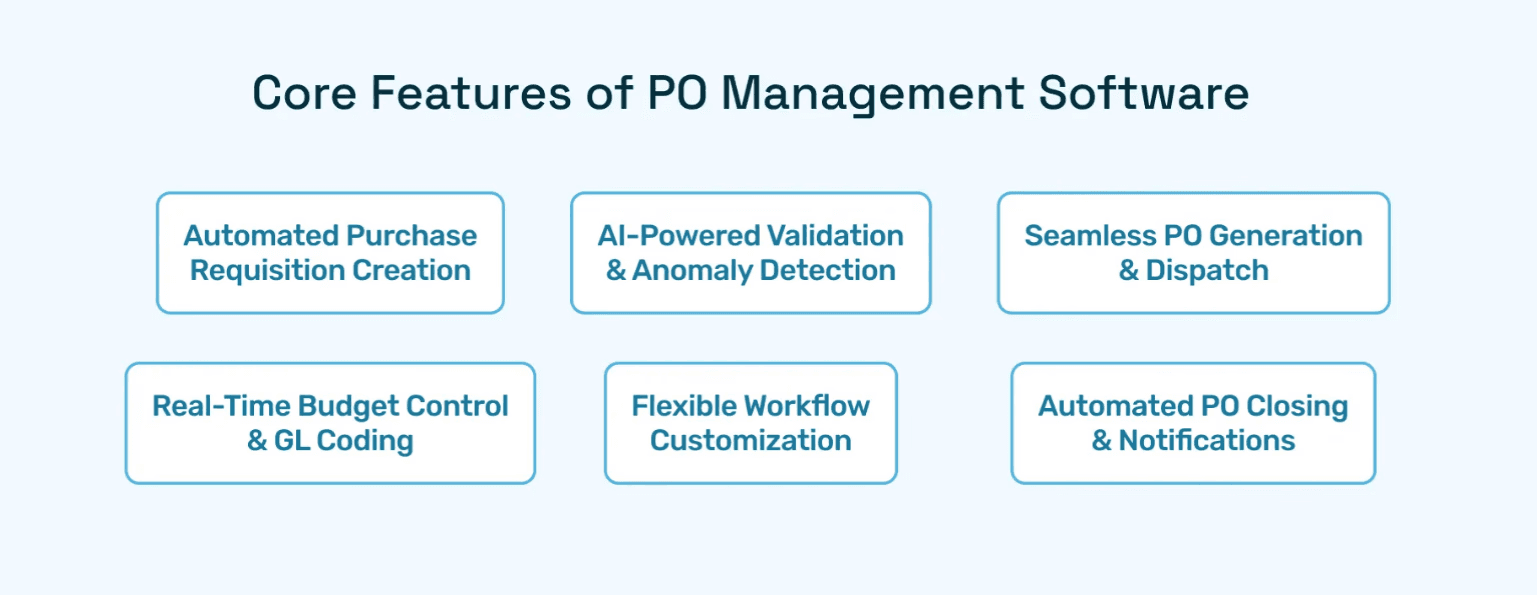 Core Features of PO Management Software

Automated Purchase Requisition Creation

AI-Powered Validation & Anomaly Detection

Seamless PO Generation & Dispatch

Real-Time Budget Control & GL Coding

Flexible Workflow Customization

Automated PO Closing & Notifications